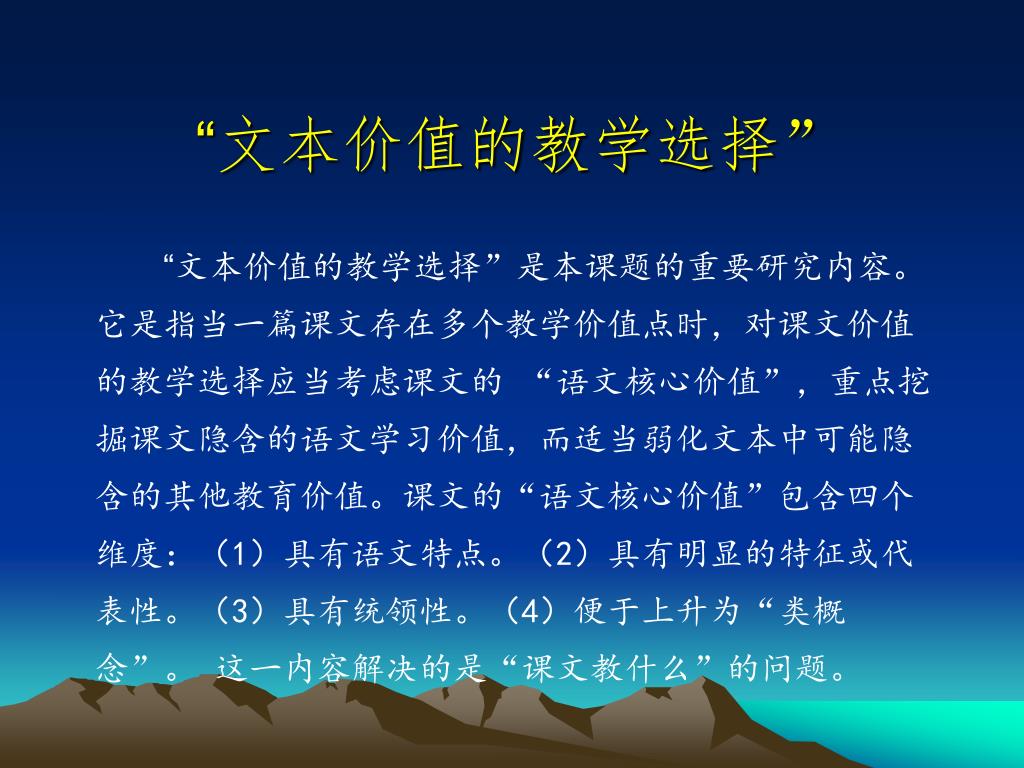 “文本价值的教学选择”

“文本价值的教学选择”是本课题的重要研究内容。它是指当一篇课文存在多个教学价值点时，对课文价值的教学选择应当考虑课文的 “语文核心价值”，重点挖掘课文隐含的语文学习价值，而适当弱化文本中可能隐含的其他教育价值。课文的“语文核心价值”包含四个维度：（1）具有语文特点。（2）具有明显的特征或代表性。（3）具有统领性。（4）便于上升为“类概念”。 这一内容解决的是“课文教什么”的问题。